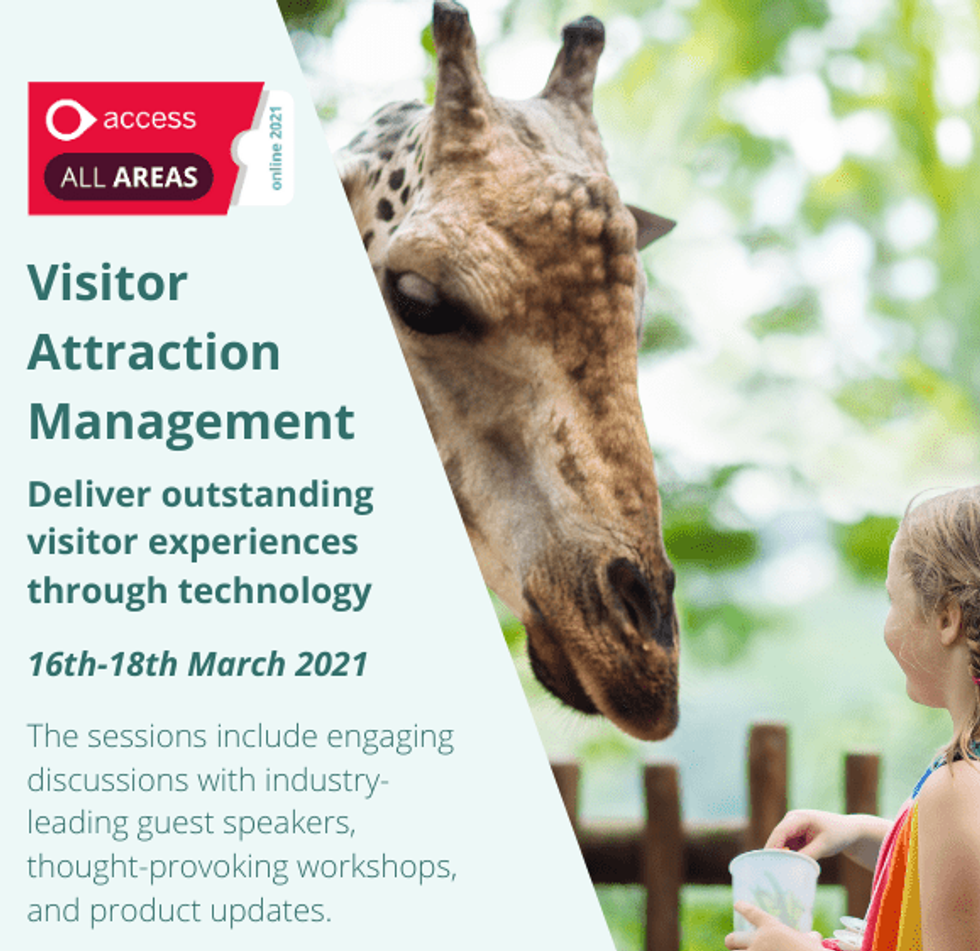 access
ALL AREAS
online 2021

Visitor Attraction Management

Deliver outstanding visitor experiences through technology

16th-18th March 2021

The sessions include engaging discussions with industry-leading guest speakers, thought-provoking workshops, and product updates.